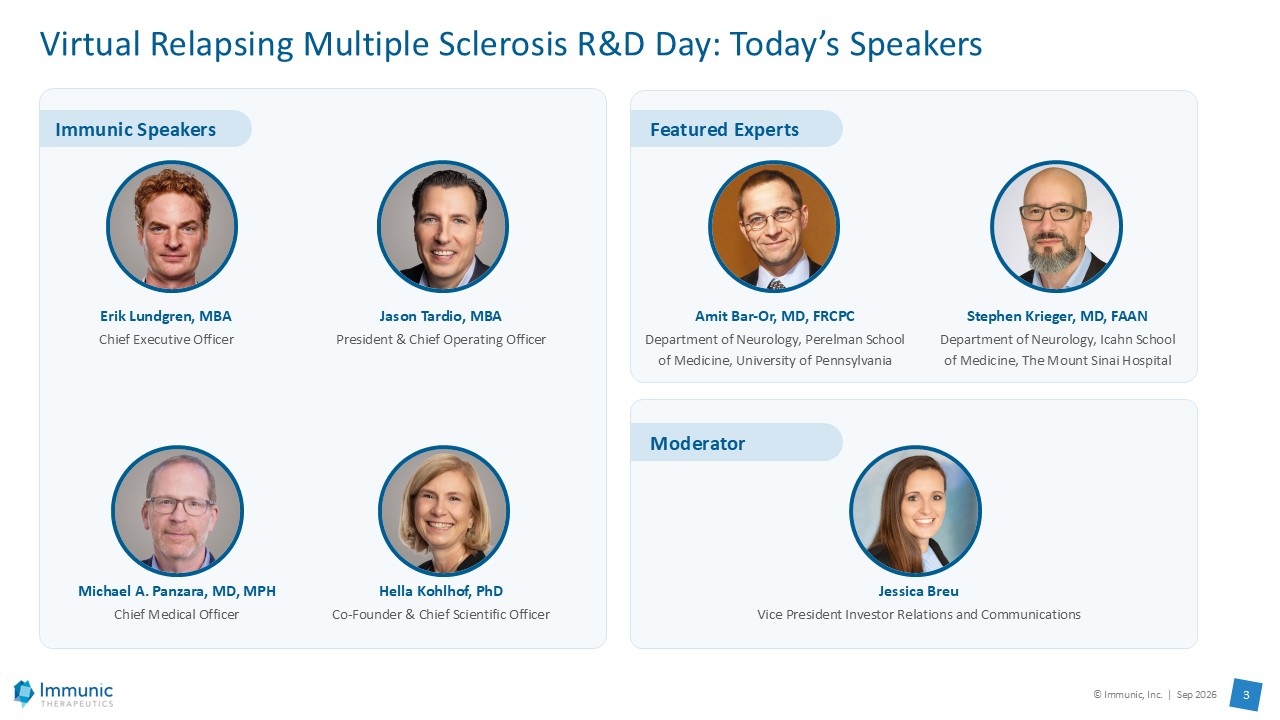 Virtual Relapsing Multiple Sclerosis R&D Day: Today's Speakers

Immunic Speakers

Erik Lundgren, MBA
Chief Executive Officer

Jason Tardio, MBA
President & Chief Operating Officer

Michael A. Panzara, MD, MPH
Chief Medical Officer

Hella Kohlhof, PhD
Co-Founder & Chief Scientific Officer

Featured Experts

Amit Bar-Or, MD, FRCPC
Department of Neurology, Perelman School of Medicine, University of Pennsylvania

Stephen Krieger, MD, FAAN
Department of Neurology, Icahn School of Medicine, The Mount Sinai Hospital

Moderator

Jessica Breu
Vice President Investor Relations and Communications

Immunic
THERAPEUTICS

© Immunic, Inc. | Sep 2026

3